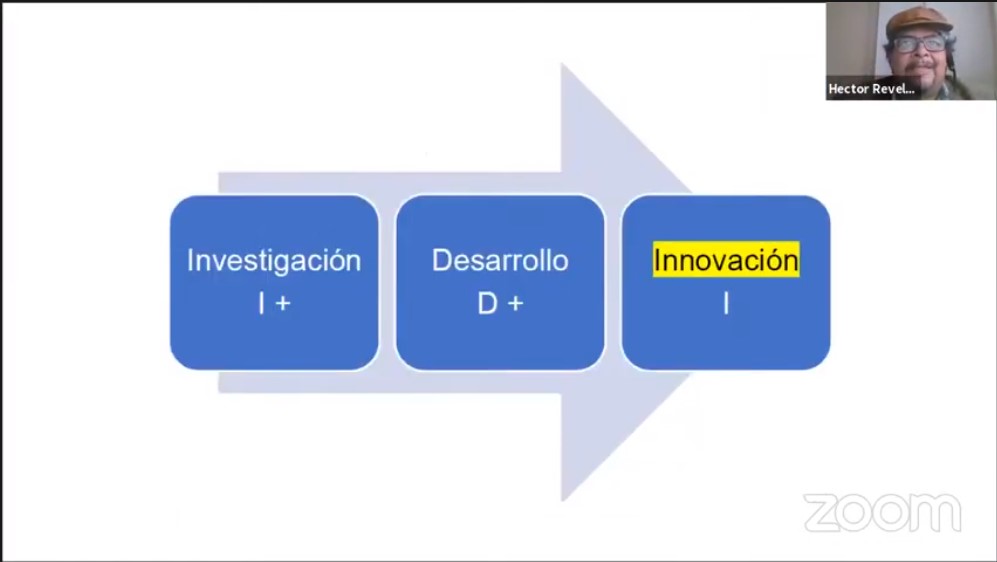 Hector Revel...

Investigación
I +

Desarrollo
D +

Innovación
I

zoom